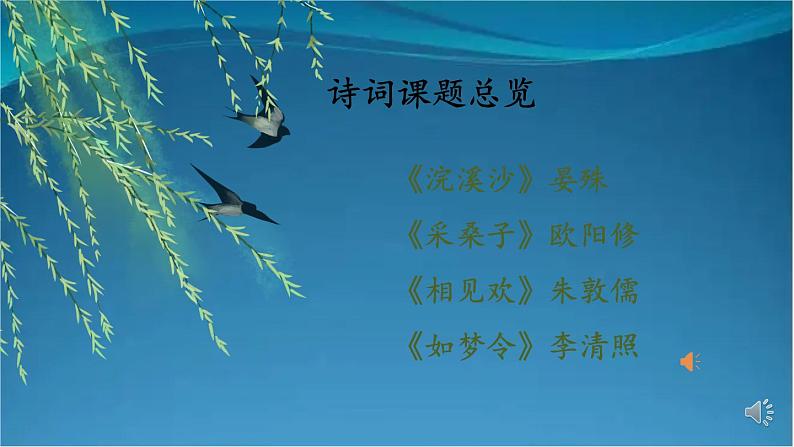 诗词课题总览

《浣溪沙》晏殊

《采桑子》欧阳修

《相见欢》朱敦儒

《如梦令》李清照